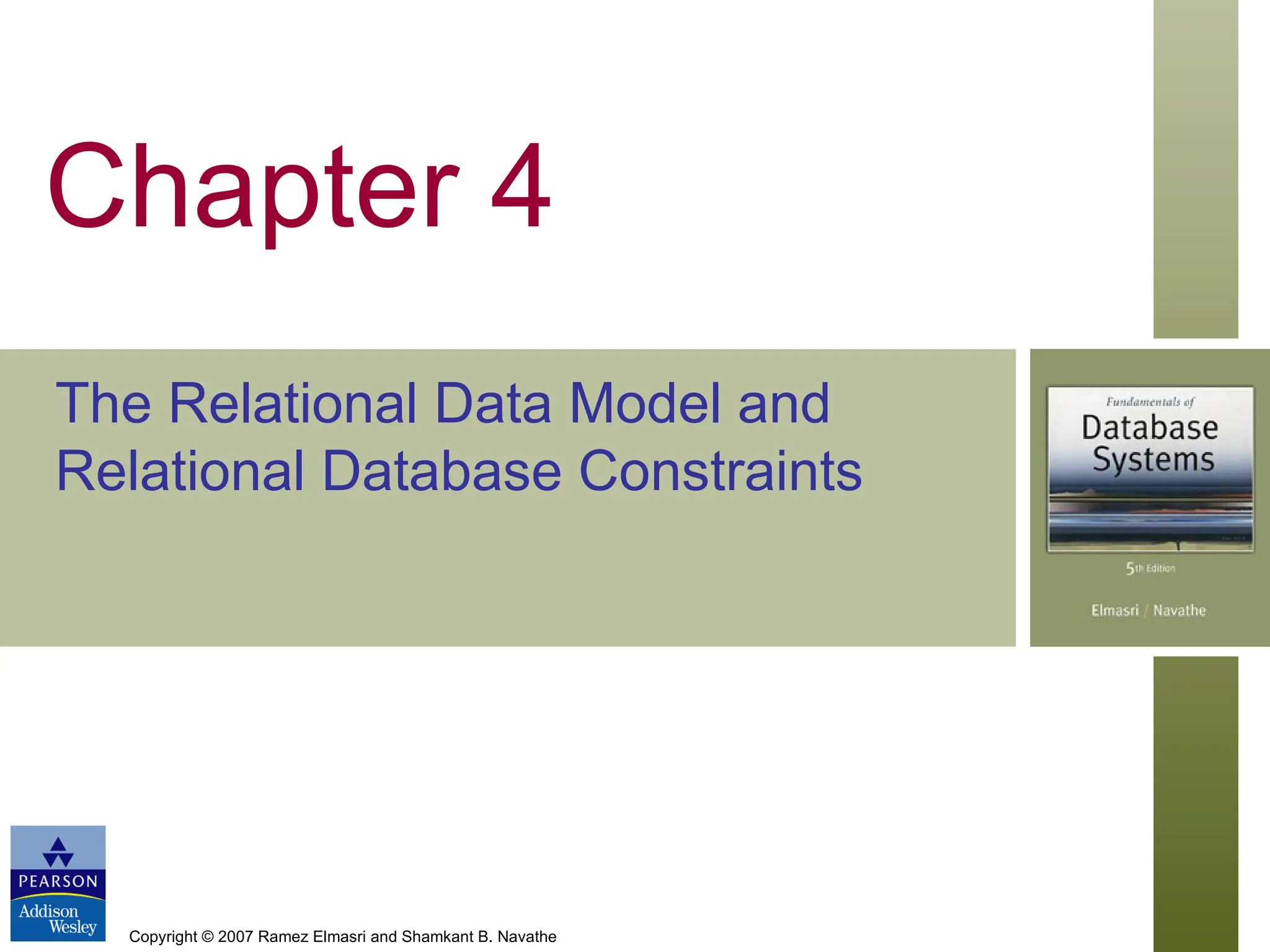 Chapter 4

The Relational Data Model and Relational Database Constraints

Fundamentals of
Database Systems

5th Edition

Elmasri / Navathe

PEARSON
Addison Wesley

Copyright © 2007 Ramez Elmasri and Shamkant B. Navathe